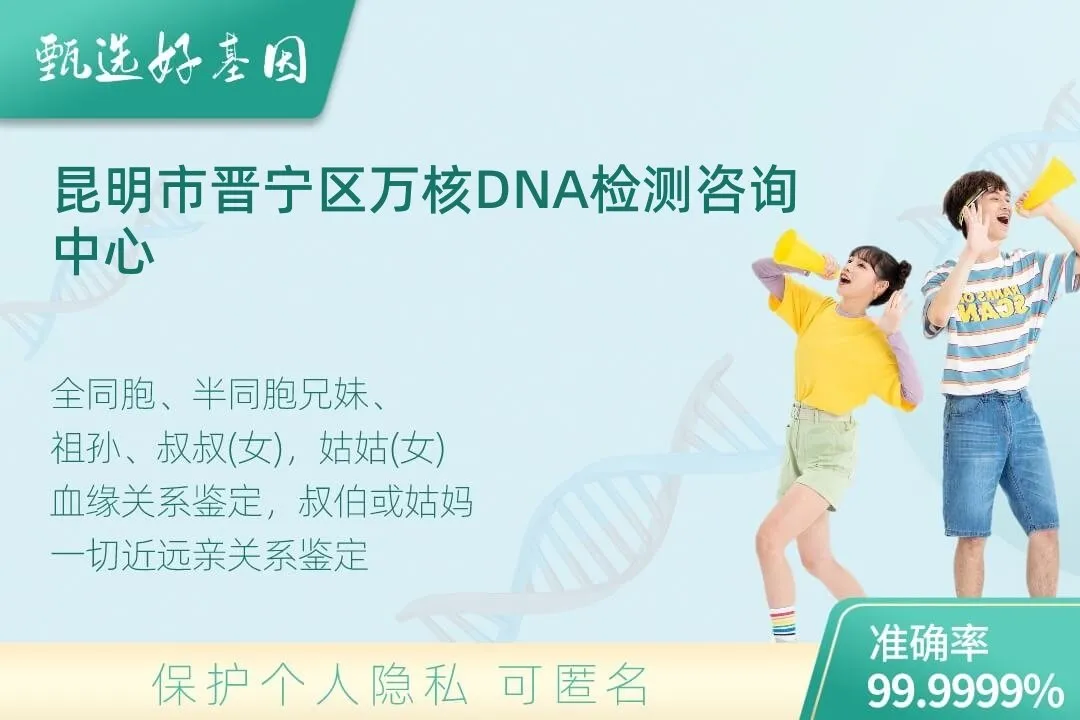 甄选好基因

昆明市晋宁区万核DNA检测咨询中心

全同胞、半同胞兄妹、
祖孙、叔叔(女)，姑姑(女)
血缘关系鉴定，叔伯或姑妈
一切近远亲关系鉴定

保护个人隐私 可匿名

准确率
99.9999%